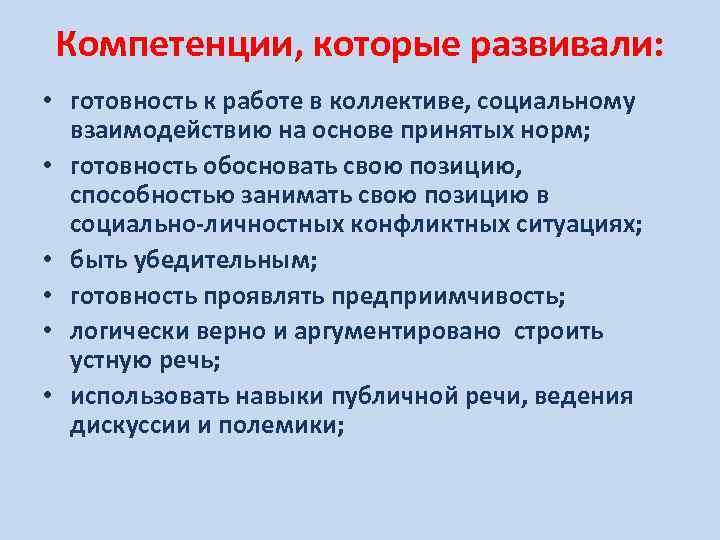 Компетенции, которые развивали:

• готовность к работе в коллективе, социальному взаимодействию на основе принятых норм;
• готовность обосновать свою позицию, способностью занимать свою позицию в социально-личностных конфликтных ситуациях;
• быть убедительным;
• готовность проявлять предприимчивость;
• логически верно и аргументировано строить устную речь;
• использовать навыки публичной речи, ведения дискуссии и полемики;